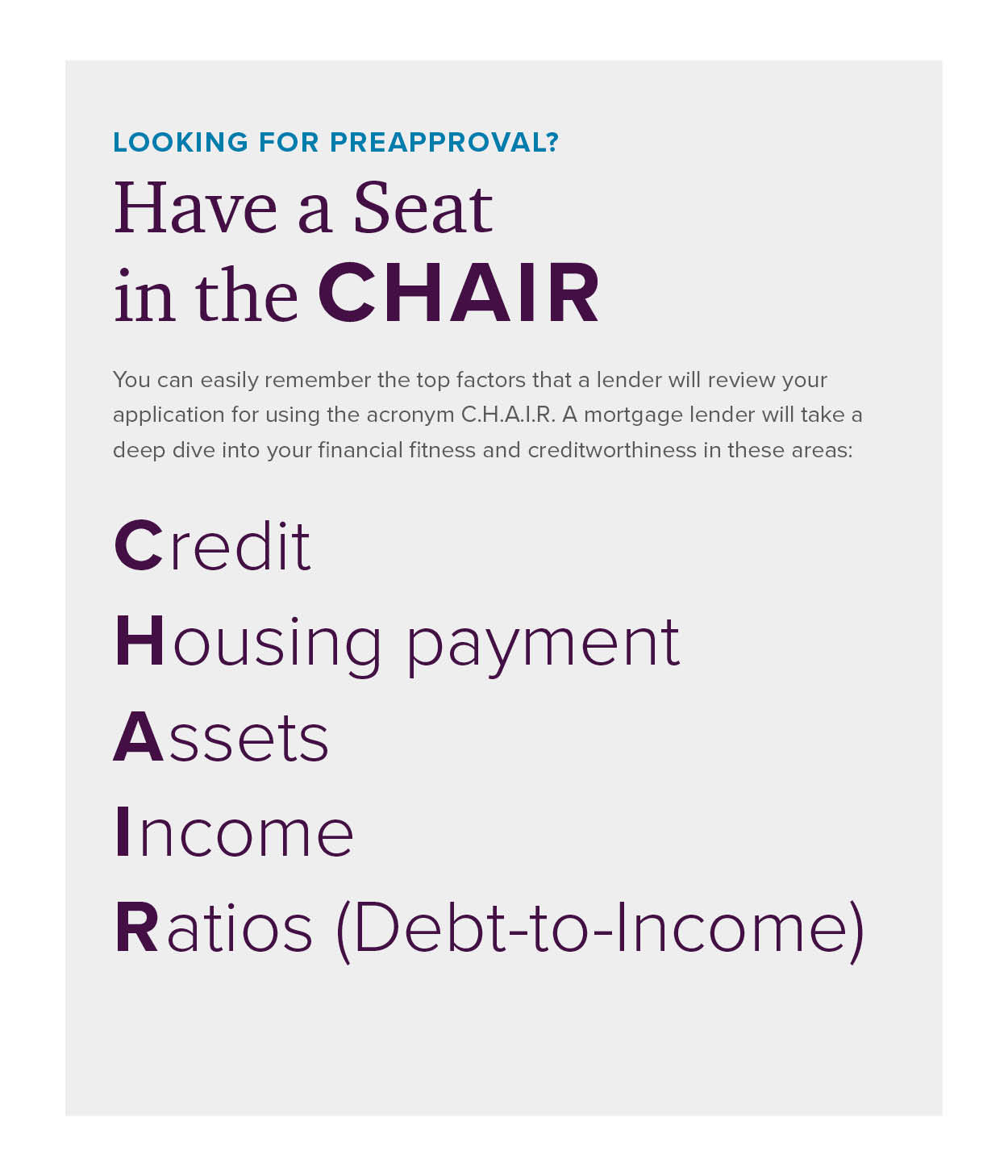 LOOKING FOR PREAPPROVAL?

Have a Seat in the CHAIR

You can easily remember the top factors that a lender will review your application for using the acronym C.H.A.I.R. A mortgage lender will take a deep dive into your financial fitness and creditworthiness in these areas:

Credit
Housing payment
Assets
Income
Ratios (Debt-to-Income)